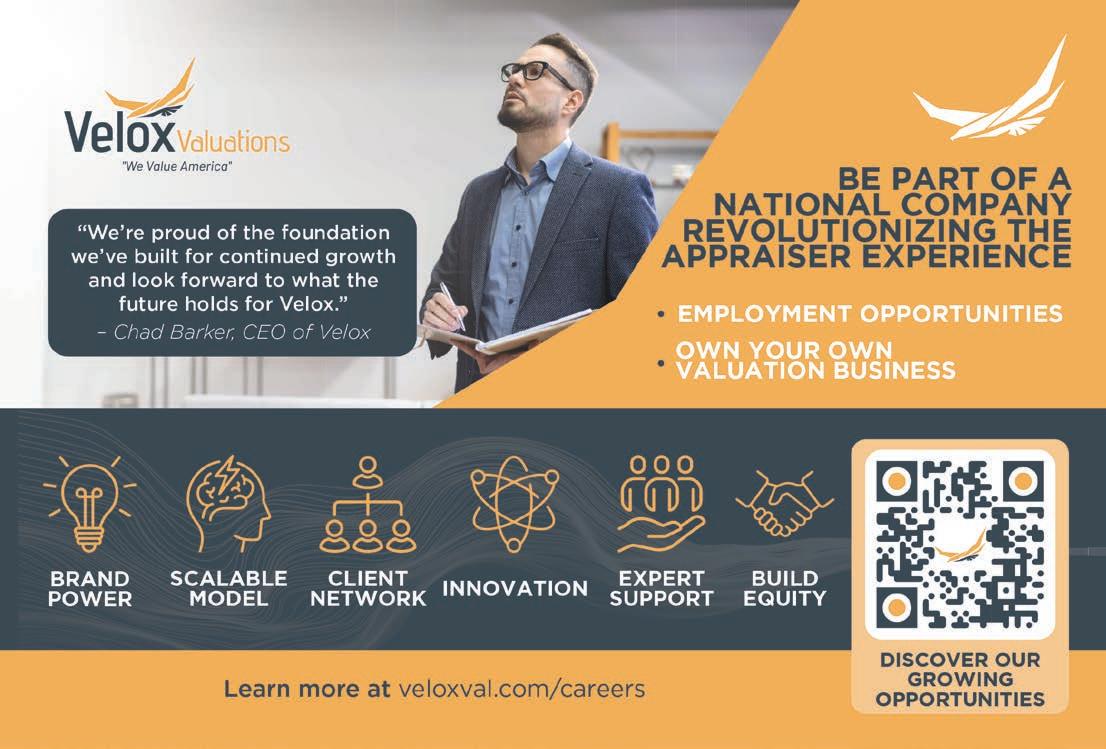 Velox Valuations
"We Value America"

"We're proud of the foundation we've built for continued growth and look forward to what the future holds for Velox."
– Chad Barker, CEO of Velox

BE PART OF A NATIONAL COMPANY REVOLUTIONIZING THE APPRAISER EXPERIENCE

• EMPLOYMENT OPPORTUNITIES
• OWN YOUR OWN VALUATION BUSINESS

BRAND POWER
SCALABLE MODEL
CLIENT NETWORK
INNOVATION
EXPERT SUPPORT
BUILD EQUITY

DISCOVER OUR GROWING OPPORTUNITIES

Learn more at veloxval.com/careers